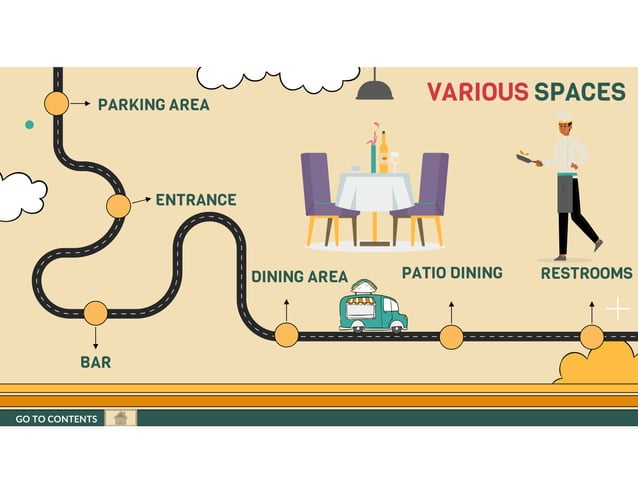 VARIOUS SPACES

PARKING AREA

ENTRANCE

BAR

DINING AREA

PATIO DINING

RESTROOMS

GO TO CONTENTS